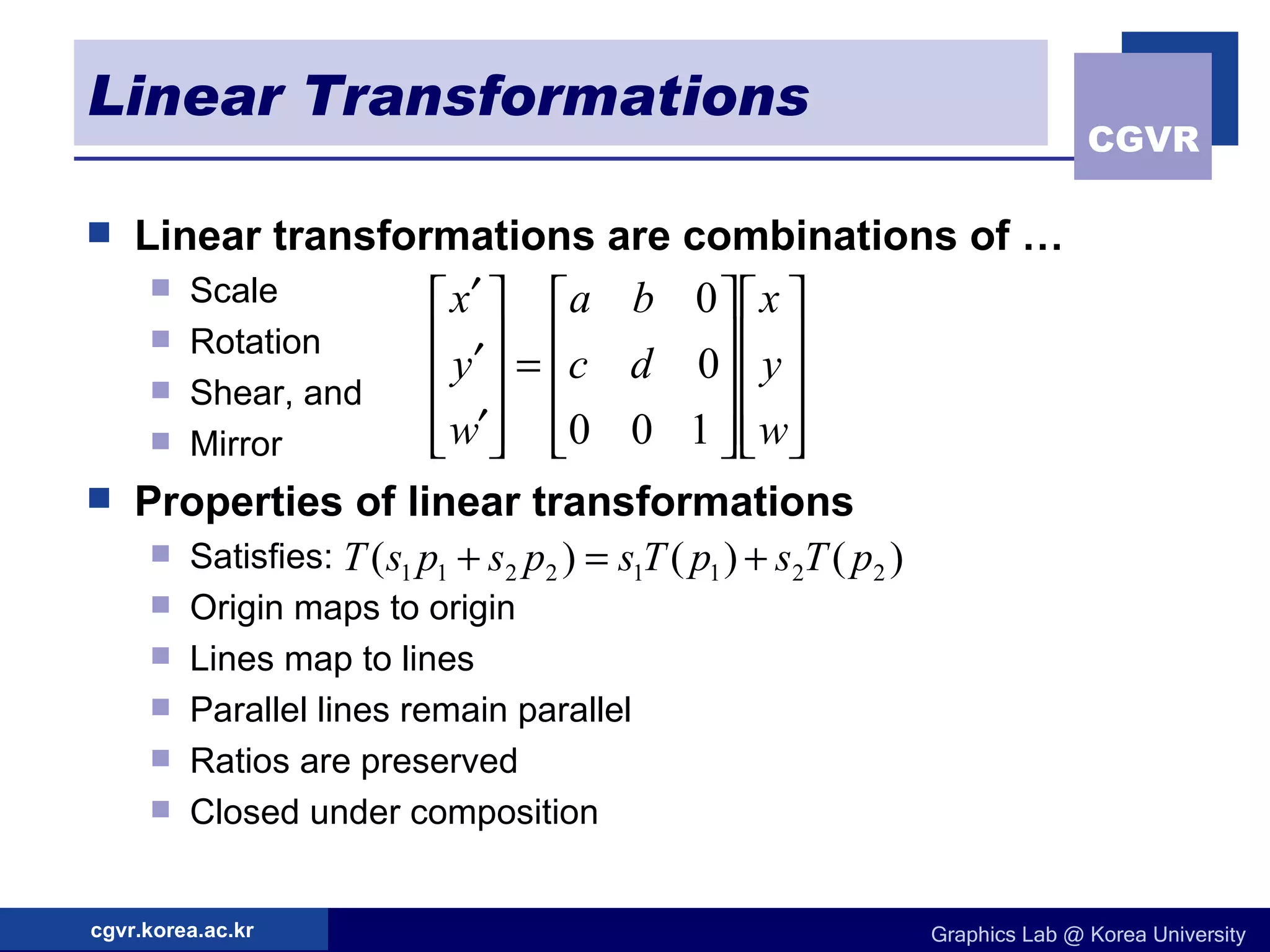 Linear Transformations

CGVR

Linear transformations are combinations of …

Scale

Rotation

Shear, and

Mirror

$\begin{bmatrix} x' \\ y' \\ w' \end{bmatrix} = \begin{bmatrix} a & b & 0 \\ c & d & 0 \\ 0 & 0 & 1 \end{bmatrix} \begin{bmatrix} x \\ y \\ w \end{bmatrix}$

Properties of linear transformations

Satisfies: $T(s_1 p_1 + s_2 p_2) = s_1 T(p_1) + s_2 T(p_2)$

Origin maps to origin

Lines map to lines

Parallel lines remain parallel

Ratios are preserved

Closed under composition

cgvr.korea.ac.kr

Graphics Lab @ Korea University